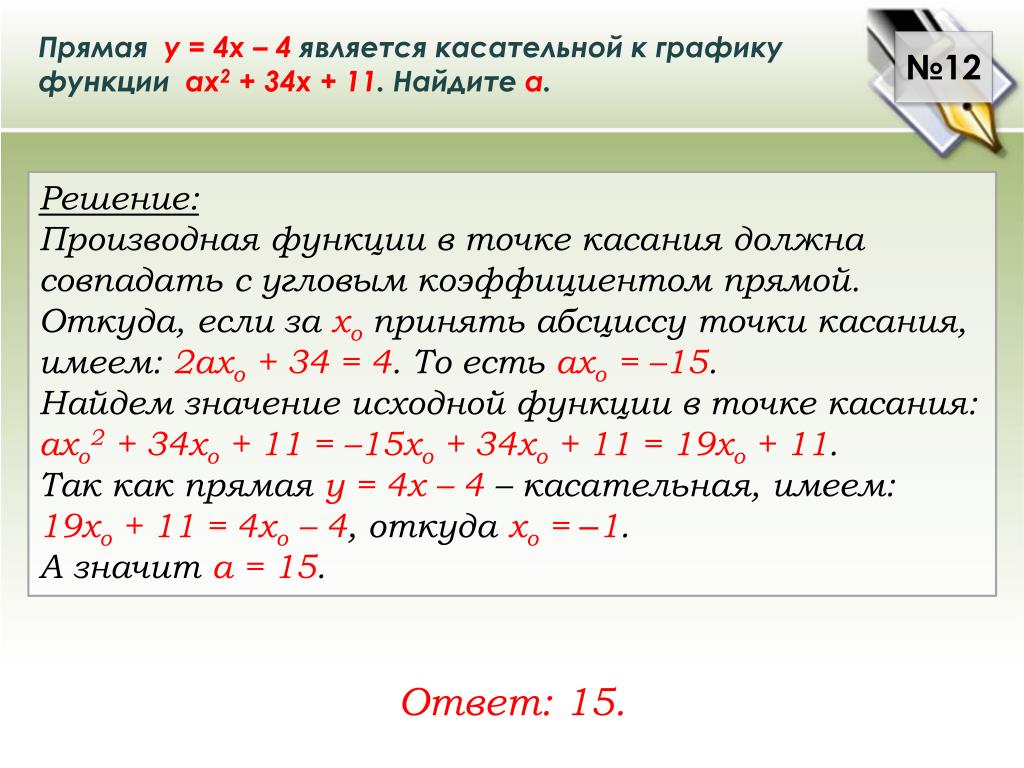 Прямая $y = 4x - 4$ является касательной к графику функции $ax^2 + 34x + 11$. Найдите $a$.

№12

Решение:
Производная функции в точке касания должна совпадать с угловым коэффициентом прямой. Откуда, если за $x_o$ принять абсциссу точки касания, имеем: $2ax_o + 34 = 4$. То есть $ax_o = -15$.
Найдем значение исходной функции в точке касания: $ax_o^2 + 34x_o + 11 = -15x_o + 34x_o + 11 = 19x_o + 11$.
Так как прямая $y = 4x - 4$ – касательная, имеем: $19x_o + 11 = 4x_o - 4$, откуда $x_o = -1$.
А значит $a = 15$.

Ответ: 15.